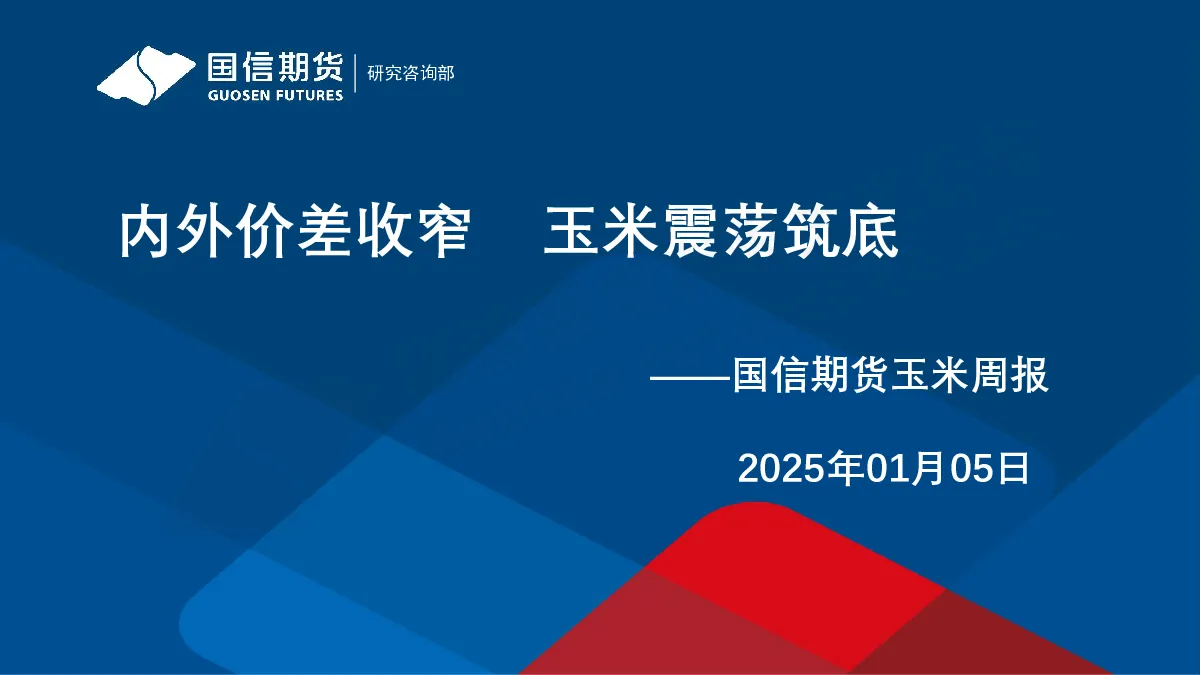 国信期货
GUOSEN FUTURES
研究咨询部

内外价差收窄 玉米震荡筑底

——国信期货玉米周报

2025年01月05日